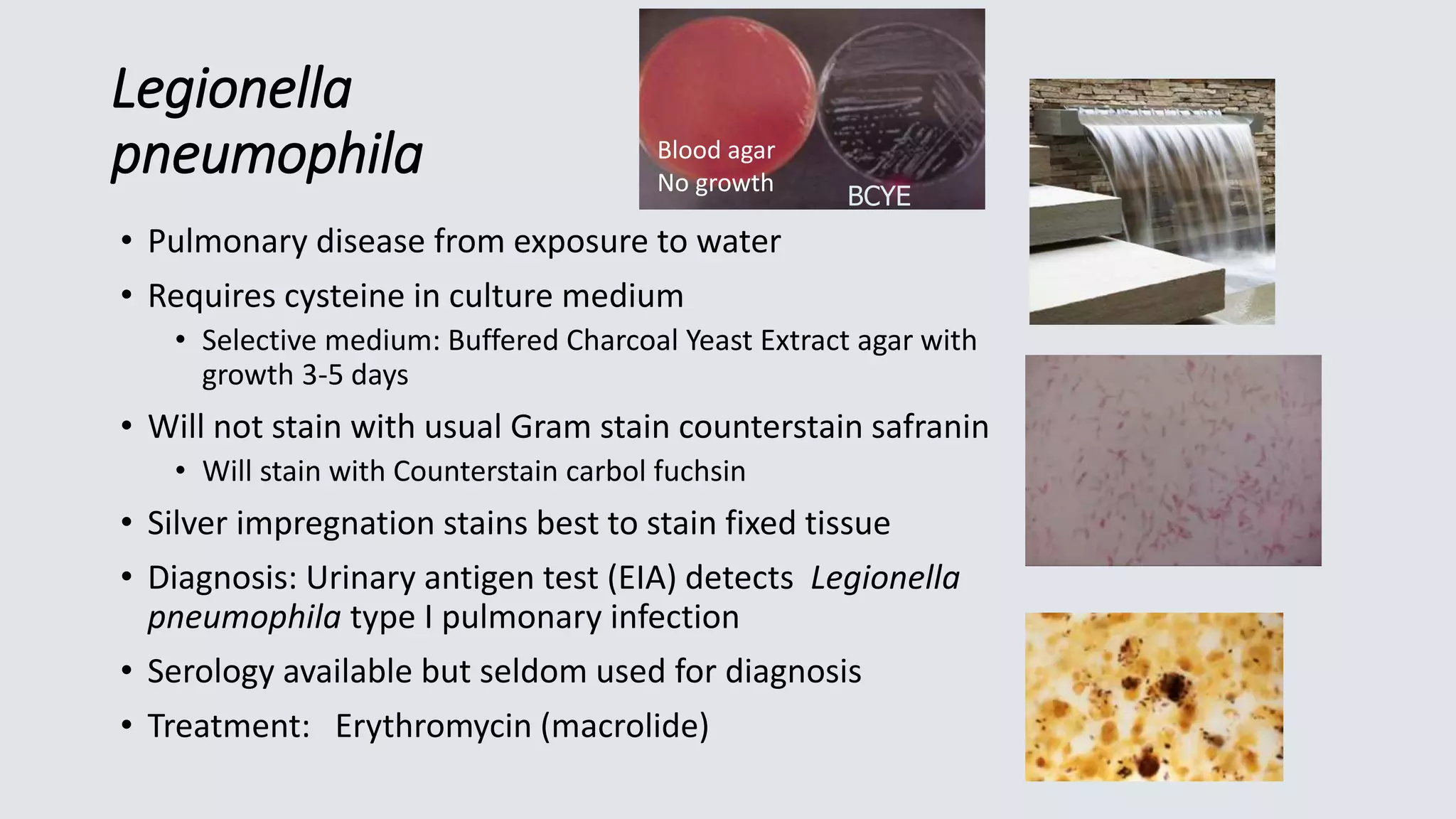 Legionella pneumophila

Blood agar
No growth

BCYE

• Pulmonary disease from exposure to water
• Requires cysteine in culture medium
  • Selective medium: Buffered Charcoal Yeast Extract agar with growth 3-5 days
• Will not stain with usual Gram stain counterstain safranin
  • Will stain with Counterstain carbol fuchsin
• Silver impregnation stains best to stain fixed tissue
• Diagnosis: Urinary antigen test (EIA) detects Legionella pneumophila type I pulmonary infection
• Serology available but seldom used for diagnosis
• Treatment: Erythromycin (macrolide)